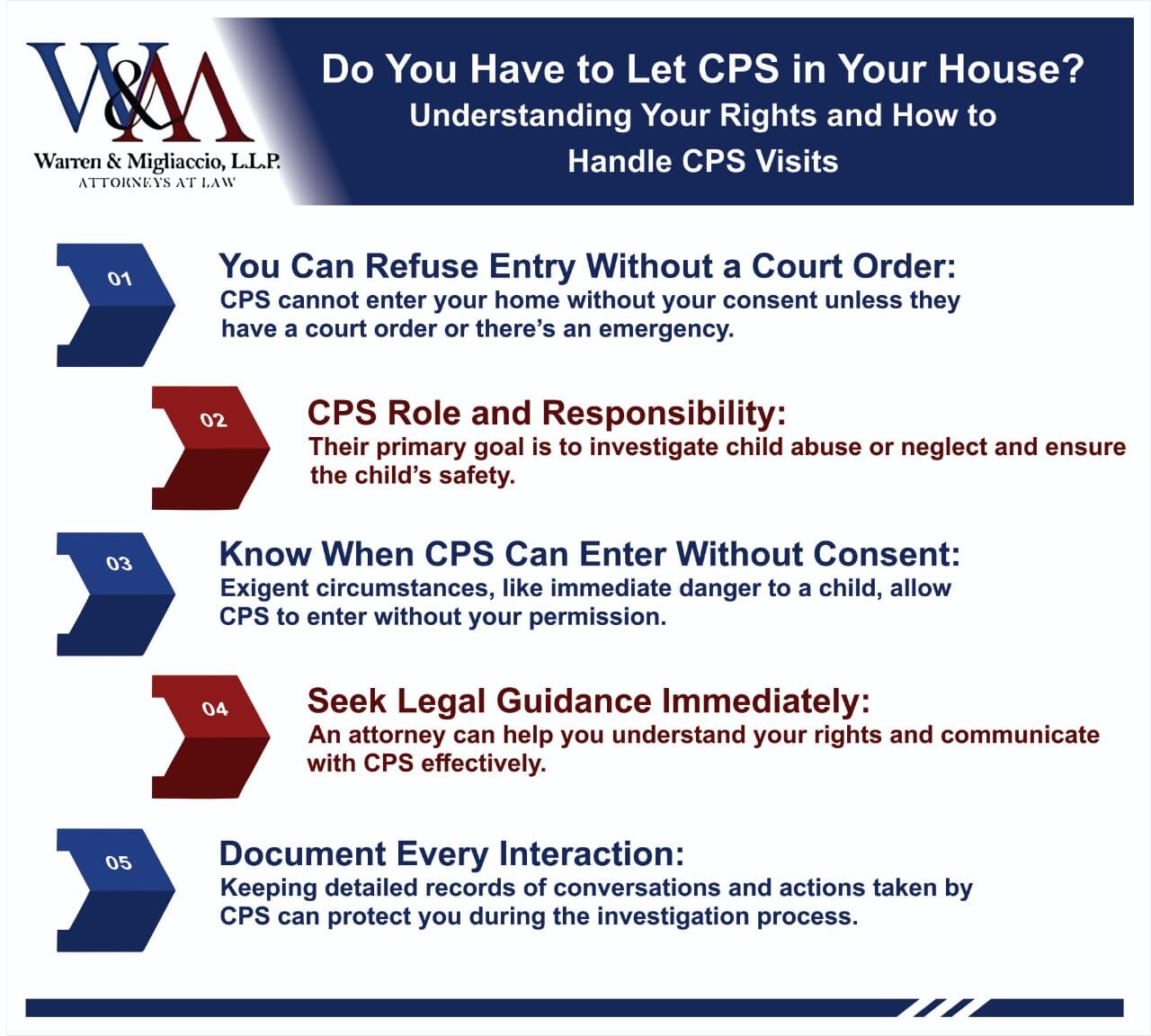 W&M
Warren & Migliaccio, L.L.P.
ATTORNEYS AT LAW

Do You Have to Let CPS in Your House?
Understanding Your Rights and How to Handle CPS Visits

01
You Can Refuse Entry Without a Court Order:
CPS cannot enter your home without your consent unless they have a court order or there's an emergency.

02
CPS Role and Responsibility:
Their primary goal is to investigate child abuse or neglect and ensure the child's safety.

03
Know When CPS Can Enter Without Consent:
Exigent circumstances, like immediate danger to a child, allow CPS to enter without your permission.

04
Seek Legal Guidance Immediately:
An attorney can help you understand your rights and communicate with CPS effectively.

05
Document Every Interaction:
Keeping detailed records of conversations and actions taken by CPS can protect you during the investigation process.